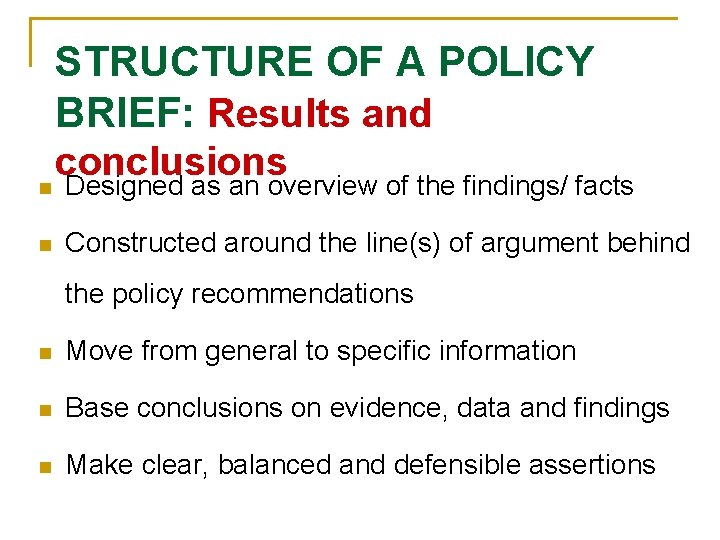 STRUCTURE OF A POLICY BRIEF: Results and conclusions

Designed as an overview of the findings/ facts

Constructed around the line(s) of argument behind the policy recommendations

Move from general to specific information

Base conclusions on evidence, data and findings

Make clear, balanced and defensible assertions